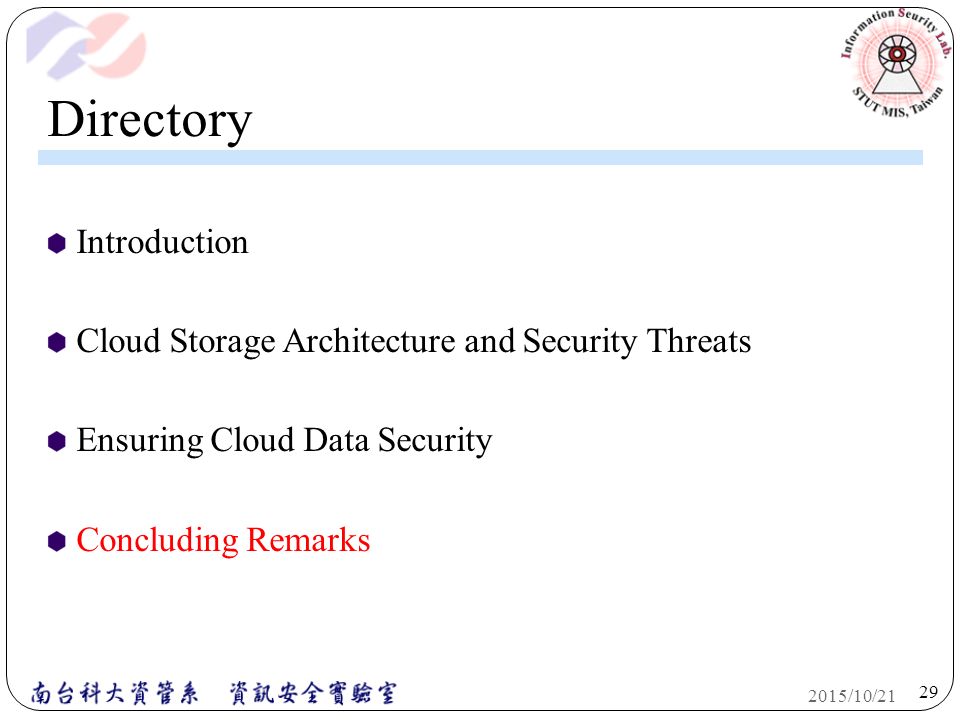 Information Security Lab.
STUT MIS, Taiwan

Directory

Introduction

Cloud Storage Architecture and Security Threats

Ensuring Cloud Data Security

Concluding Remarks

南台科大資管系　資訊安全實驗室

2015/10/21

29